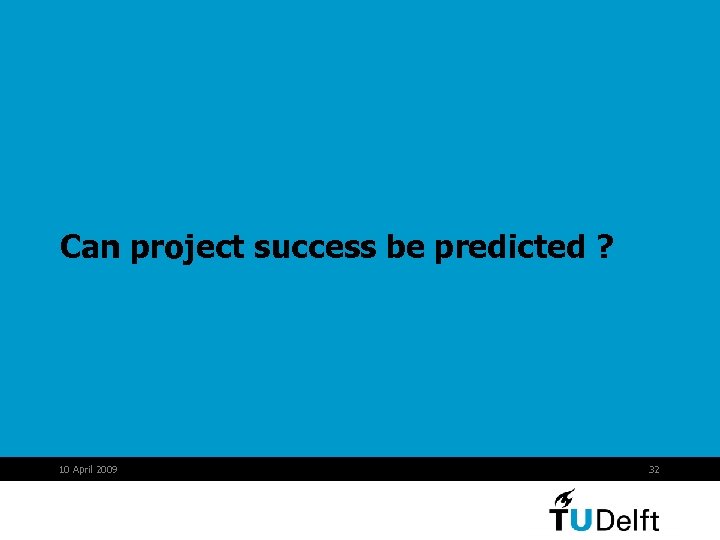 Can project success be predicted ?

10 April 2009

32

TUDelft